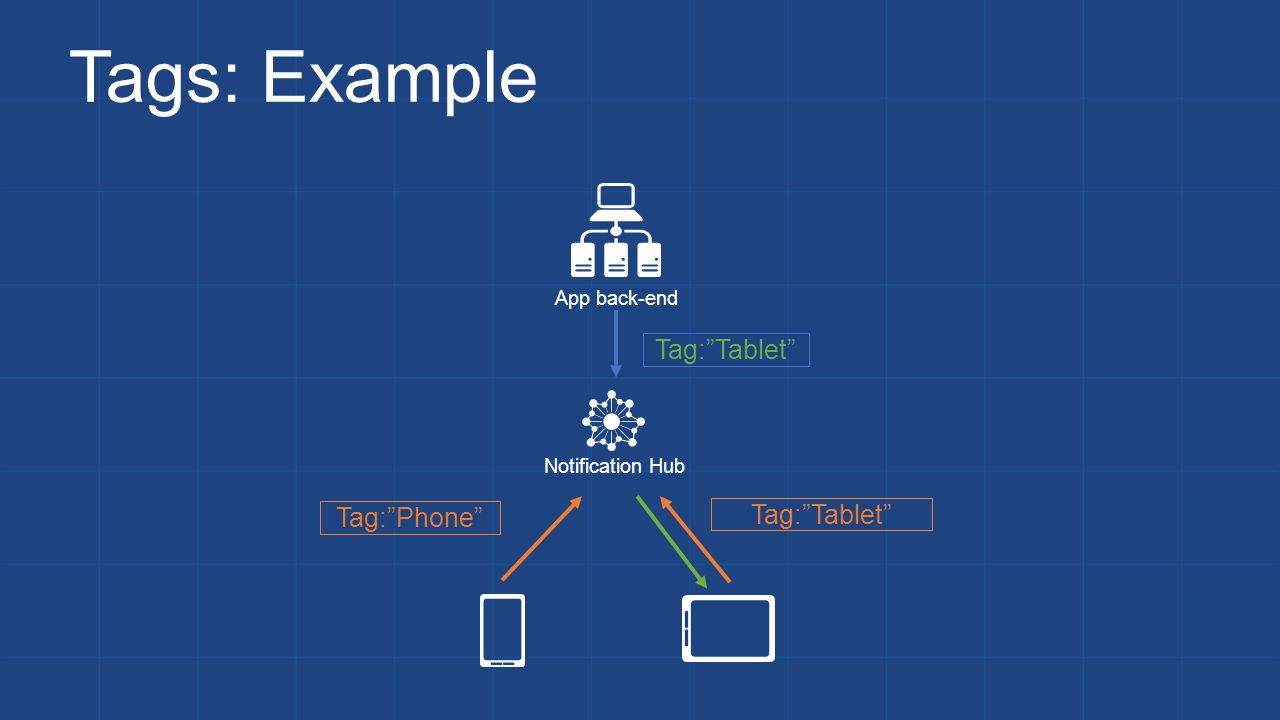 Tags: Example

App back-end

Tag:”Tablet”

Notification Hub

Tag:”Phone”

Tag:”Tablet”